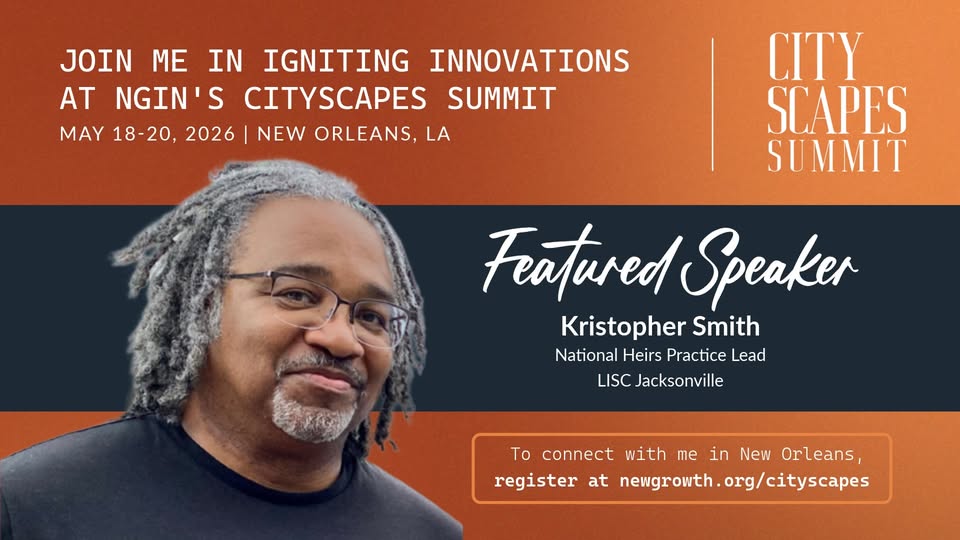 JOIN ME IN IGNITING INNOVATIONS AT NGIN'S CITYSCAPES SUMMIT
MAY 18-20, 2026 | NEW ORLEANS, LA

CITY SCAPES SUMMIT

Featured Speaker
Kristopher Smith
National Heirs Practice Lead
LISC Jacksonville

To connect with me in New Orleans, register at newgrowth.org/cityscapes